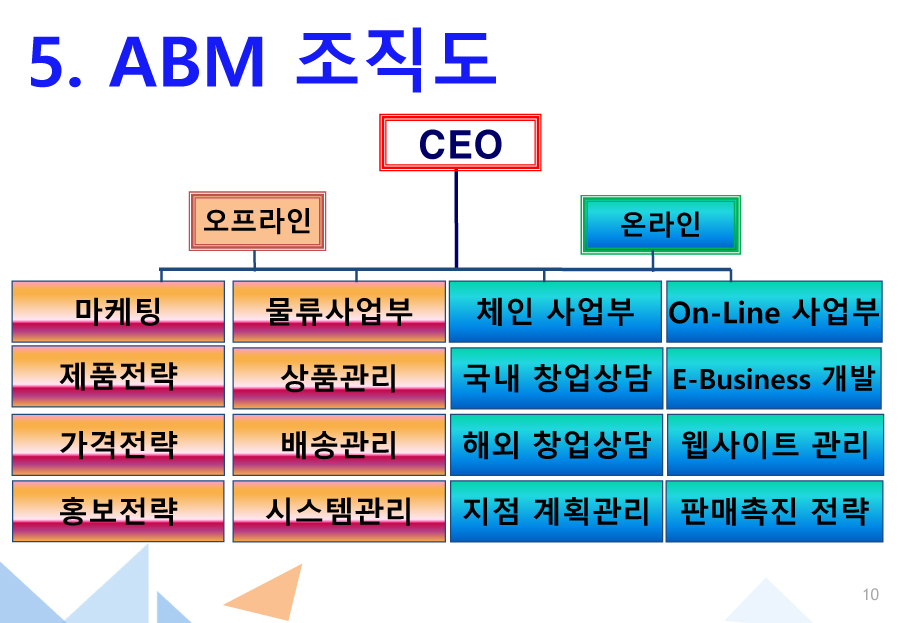 5. ABM 조직도

CEO

오프라인

온라인

마케팅

제품전략

가격전략

홍보전략

물류사업부

상품관리

배송관리

시스템관리

체인 사업부

국내 창업상담

해외 창업상담

지점 계획관리

On-Line 사업부

E-Business 개발

웹사이트 관리

판매촉진 전략

10